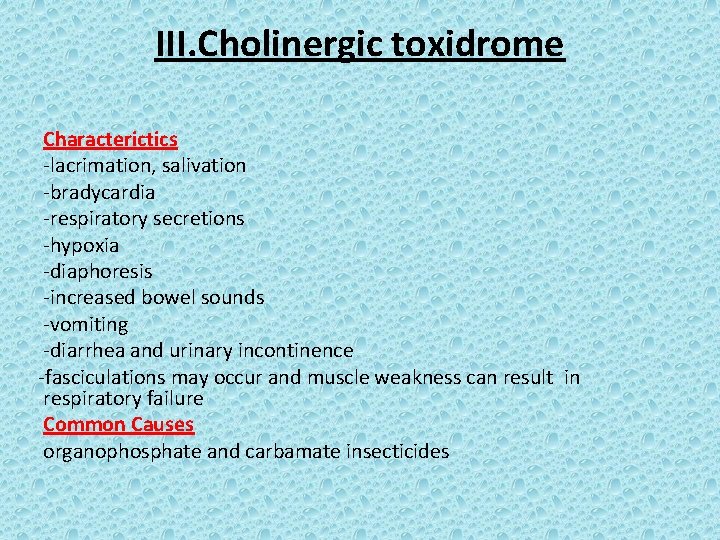 III.Cholinergic toxidrome

Characterictics
-lacrimation, salivation
-bradycardia
-respiratory secretions
-hypoxia
-diaphoresis
-increased bowel sounds
-vomiting
-diarrhea and urinary incontinence
-fasciculations may occur and muscle weakness can result in respiratory failure
Common Causes
organophosphate and carbamate insecticides